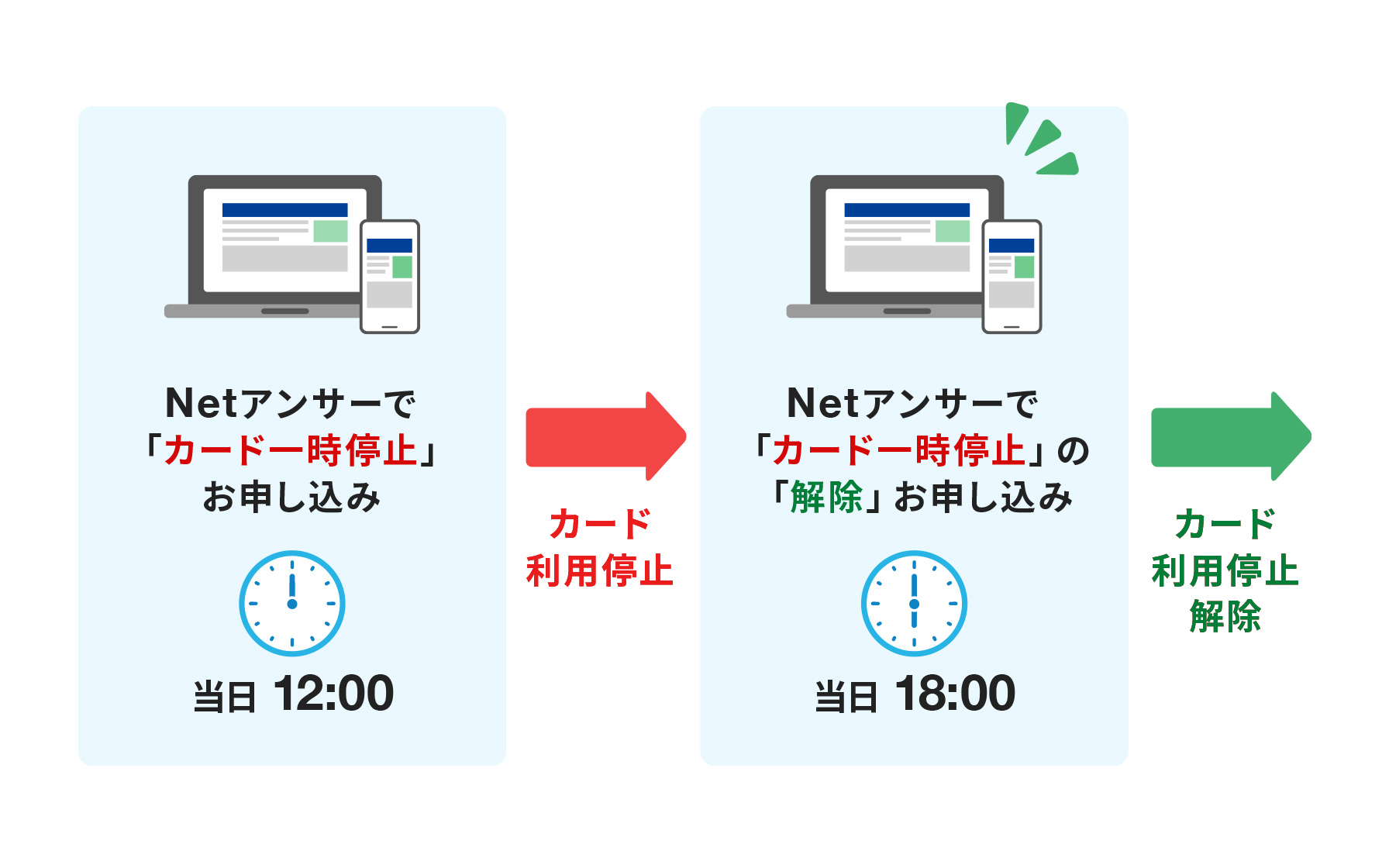 Netアンサーで
「カード一時停止」
お申し込み

当日 12:00

カード
利用停止

Netアンサーで
「カード一時停止」の
「解除」お申し込み

当日 18:00

カード
利用停止
解除